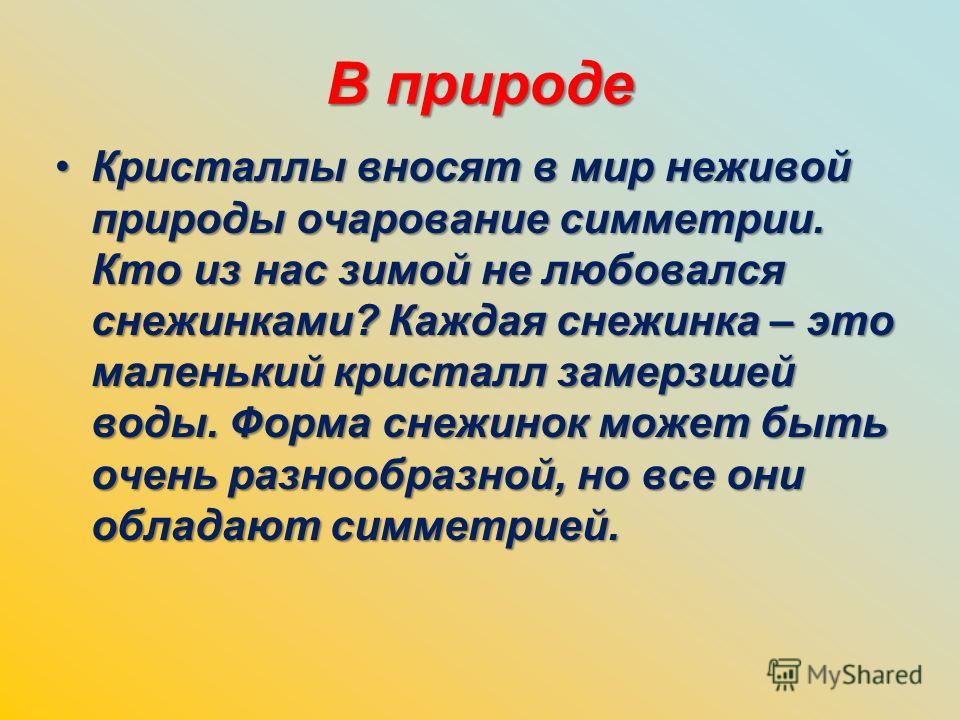 В природе

• Кристаллы вносят в мир неживой природы очарование симметрии. Кто из нас зимой не любовался снежинками? Каждая снежинка – это маленький кристалл замерзшей воды. Форма снежинок может быть очень разнообразной, но все они обладают симметрией.

MyShared